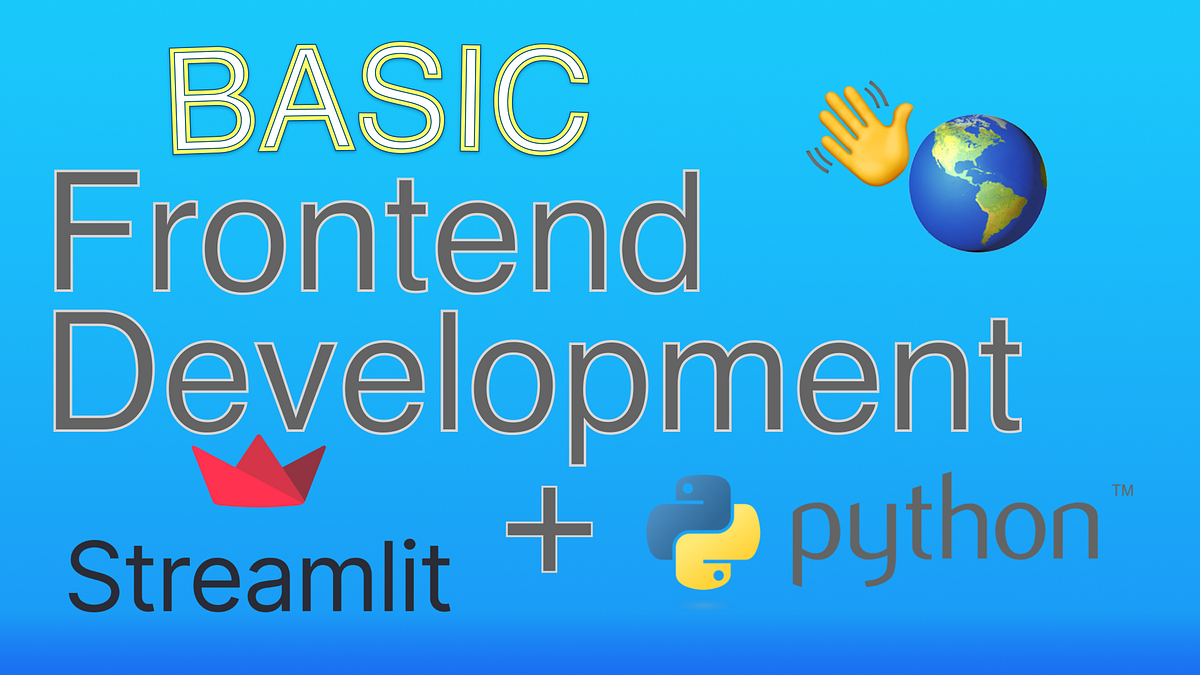 BASIC
Frontend
Development

Streamlit
+
python™